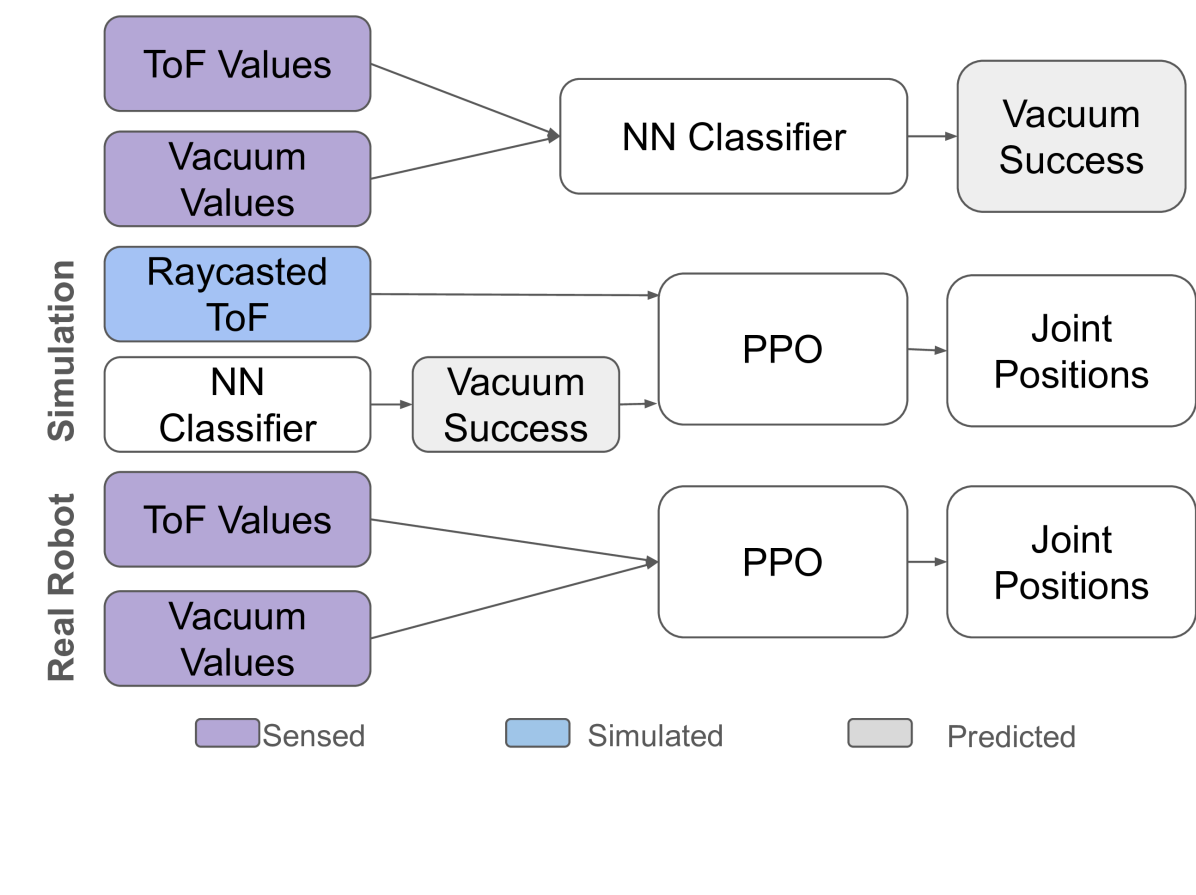 ToF Values

Vacuum Values

NN Classifier

Vacuum Success

Simulation

Raycasted ToF

NN Classifier

Vacuum Success

PPO

Joint Positions

Real Robot

ToF Values

Vacuum Values

PPO

Joint Positions

Sensed

Simulated

Predicted